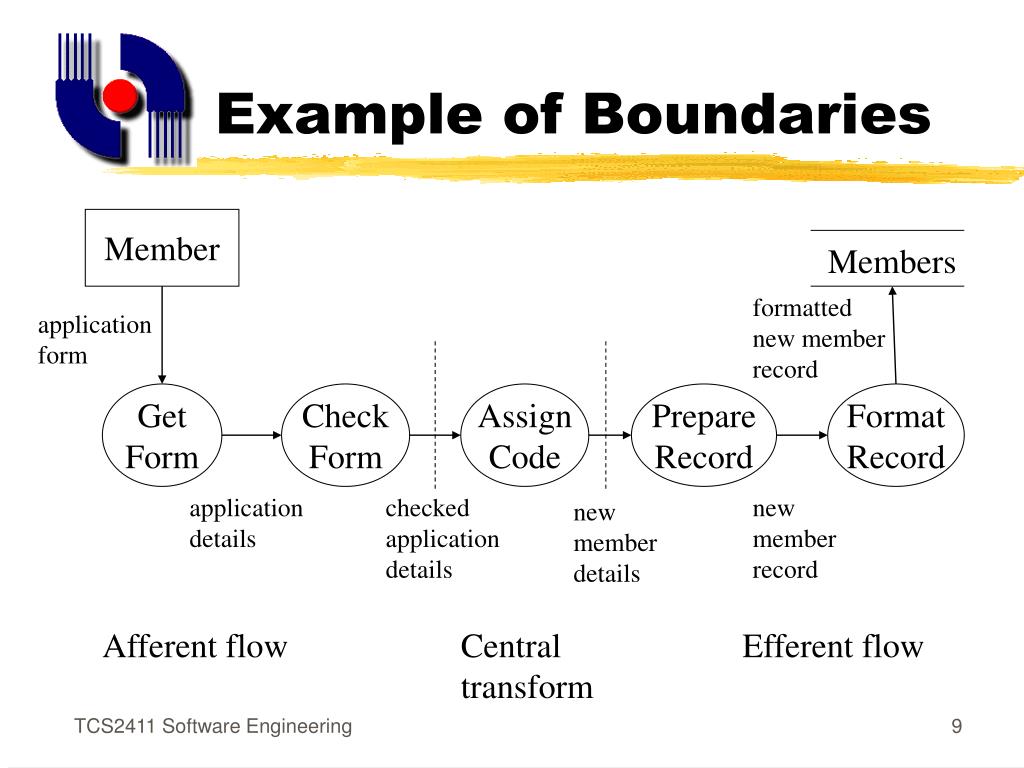 Example of Boundaries

Member

Members

application form

formatted new member record

Get Form

Check Form

Assign Code

Prepare Record

Format Record

application details

checked application details

new member details

new member record

Afferent flow

Central transform

Efferent flow

TCS2411 Software Engineering

9